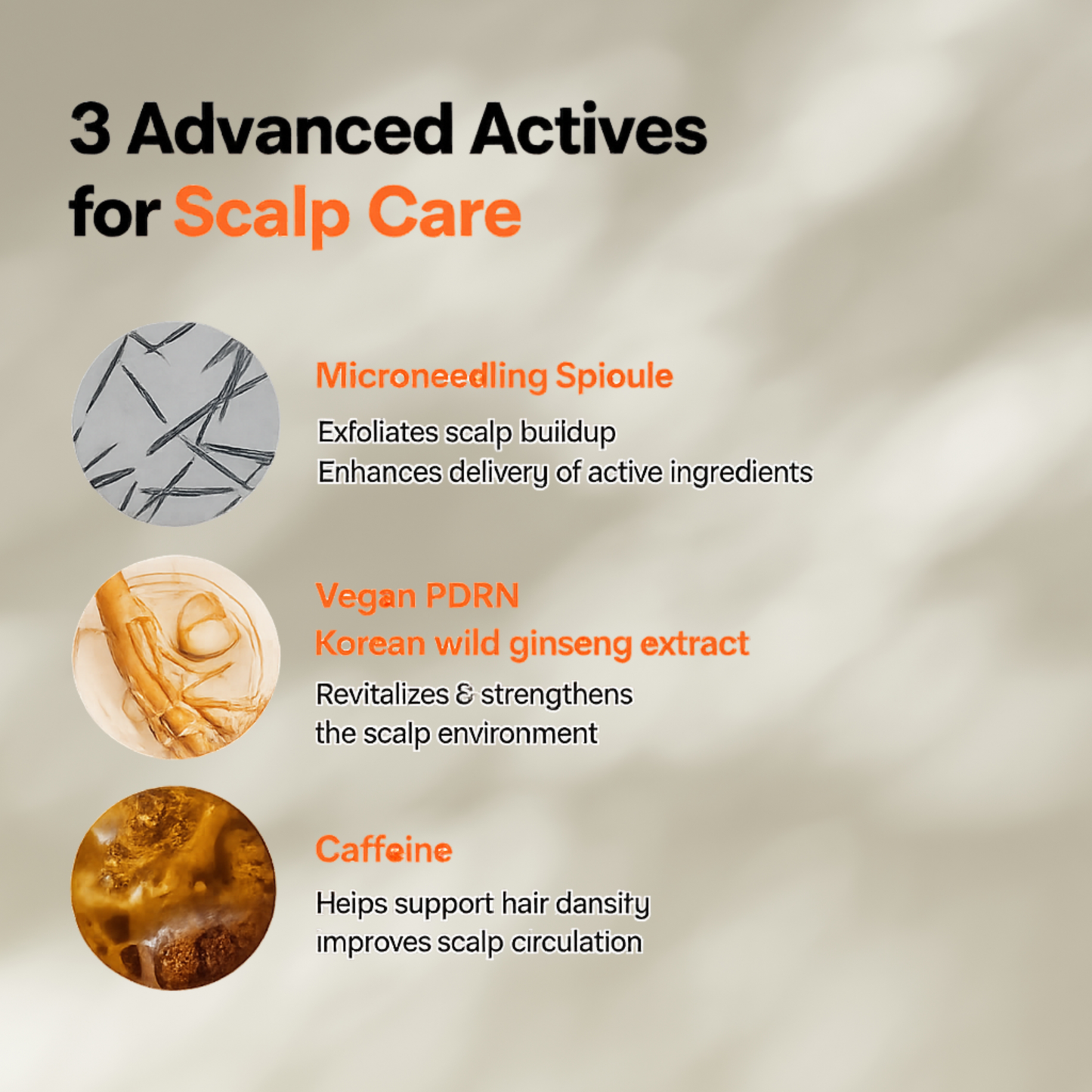 3 Advanced Actives for Scalp Care

Microneedling Spioule

Exfoliates scalp buildup
Enhances delivery of active ingredients

Vegan PDRN
Korean wild ginseng extract

Revitalizes & strengthens the scalp environment

Caffeine

Heips support hair dansity
ımproves scalp cırculation